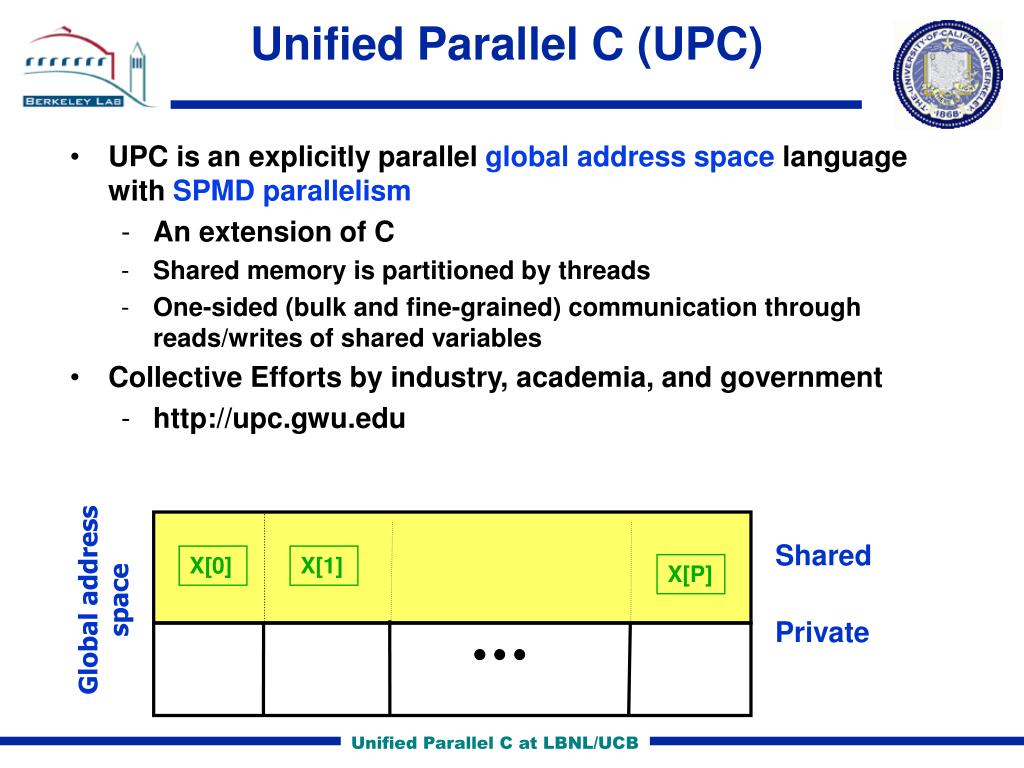 BERKELEY LAB

Unified Parallel C (UPC)

THE UNIVERSITY OF CALIFORNIA BERKELEY 1868

• UPC is an explicitly parallel global address space language with SPMD parallelism
- An extension of C
- Shared memory is partitioned by threads
- One-sided (bulk and fine-grained) communication through reads/writes of shared variables
• Collective Efforts by industry, academia, and government
- http://upc.gwu.edu

Global address space

X[0]
X[1]
X[P]
•••

Shared
Private

Unified Parallel C at LBNL/UCB